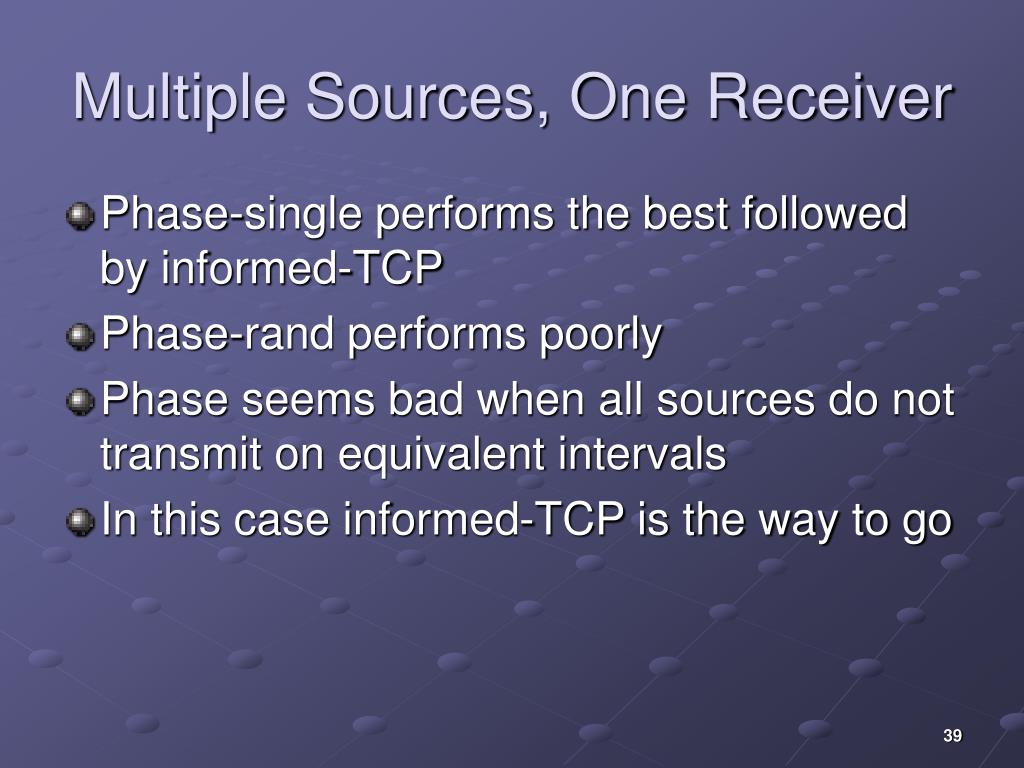 Multiple Sources, One Receiver

Phase-single performs the best followed by informed-TCP

Phase-rand performs poorly

Phase seems bad when all sources do not transmit on equivalent intervals

In this case informed-TCP is the way to go

39